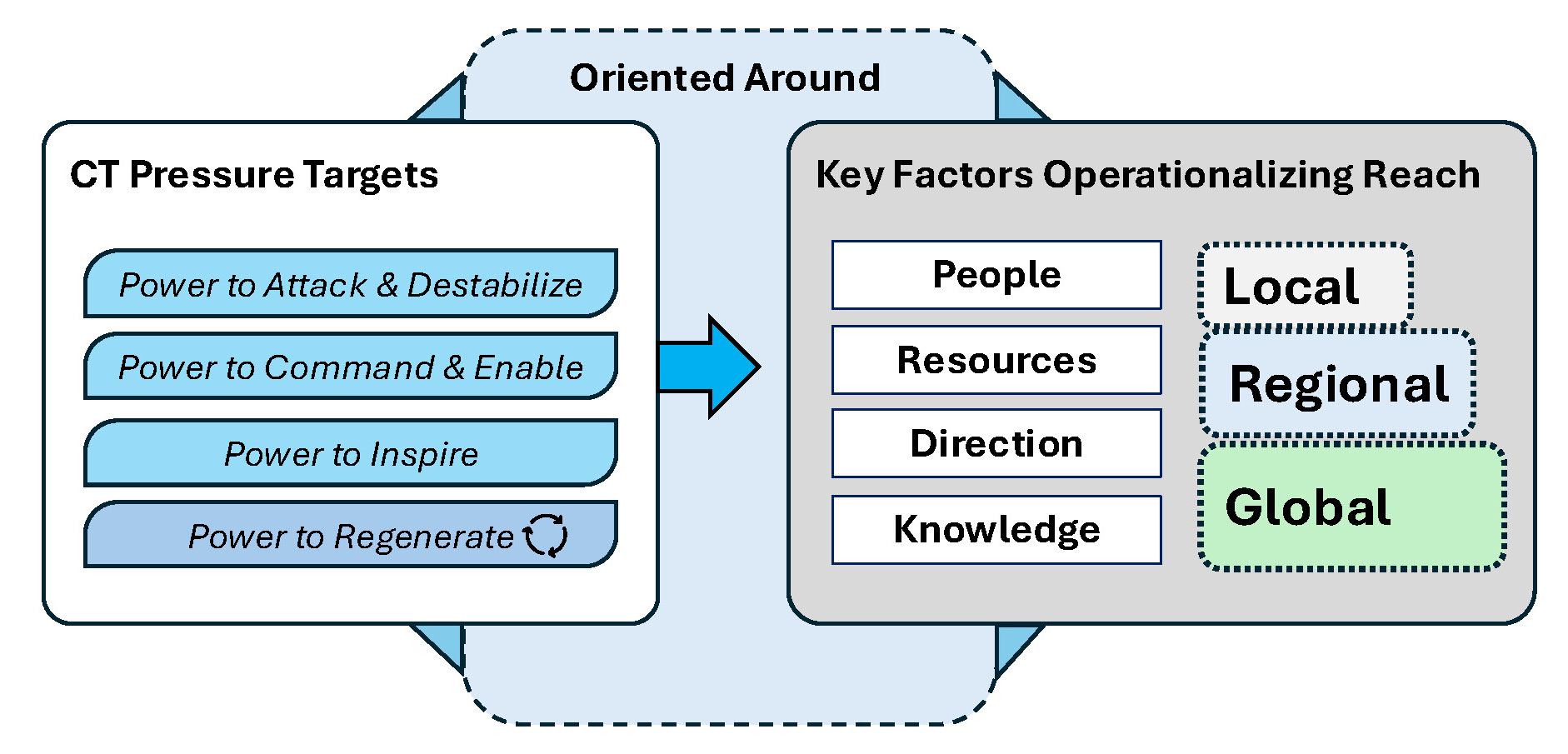 Oriented Around

CT Pressure Targets

Power to Attack & Destabilize

Power to Command & Enable

Power to Inspire

Power to Regenerate

Key Factors Operationalizing Reach

People

Resources

Direction

Knowledge

Local

Regional

Global